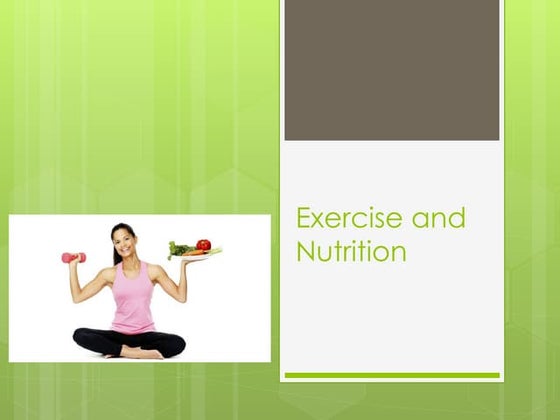 Exercise and Nutrition